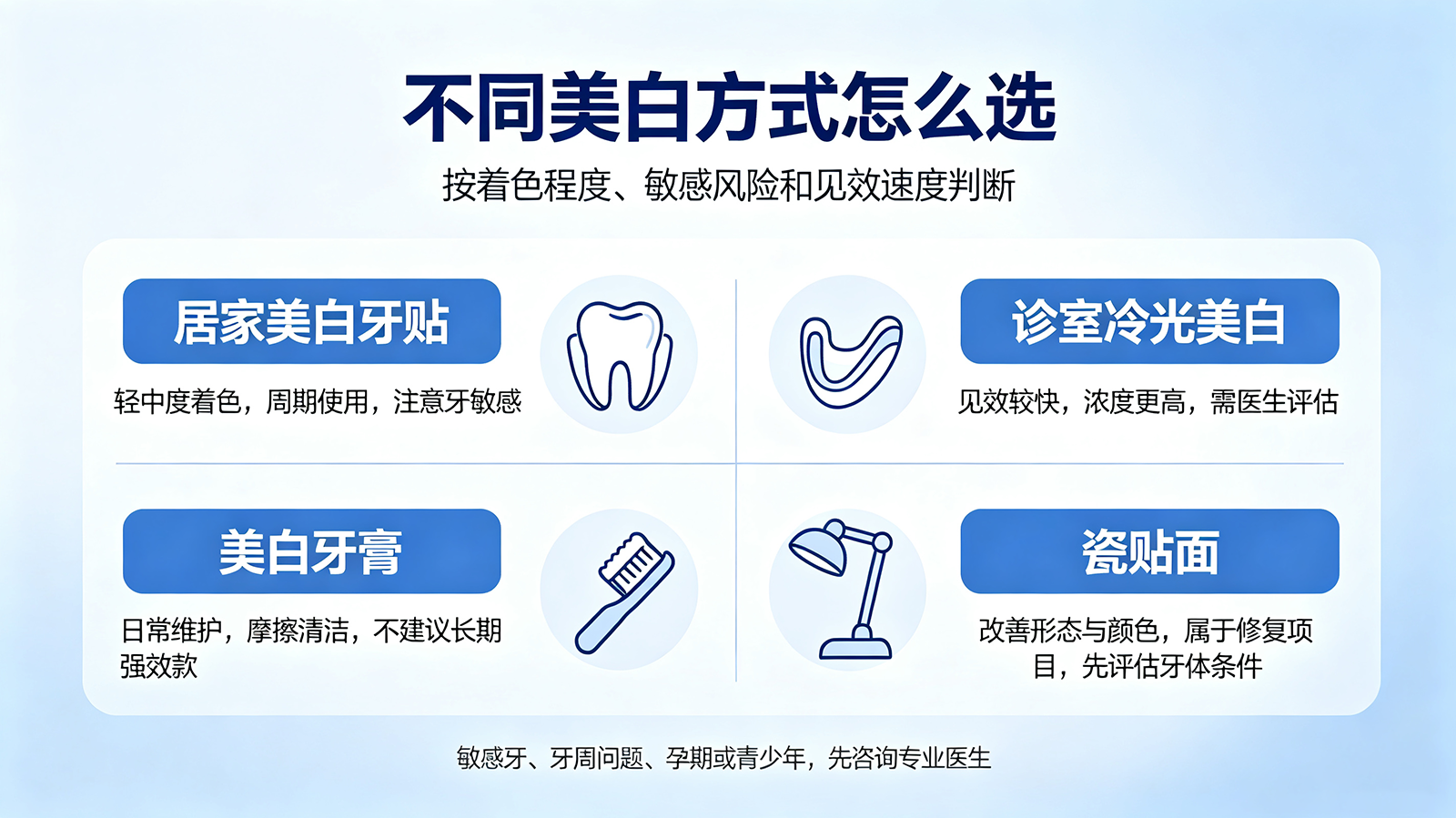 不同美白方式怎么选

按着色程度、敏感风险和见效速度判断

居家美白牙贴

轻中度着色，周期使用，注意牙敏感

诊室冷光美白

见效较快，浓度更高，需医生评估

美白牙膏

日常维护，摩擦清洁，不建议长期强效款

瓷贴面

改善形态与颜色，属于修复项目，先评估牙体条件

敏感牙、牙周问题、孕期或青少年，先咨询专业医生